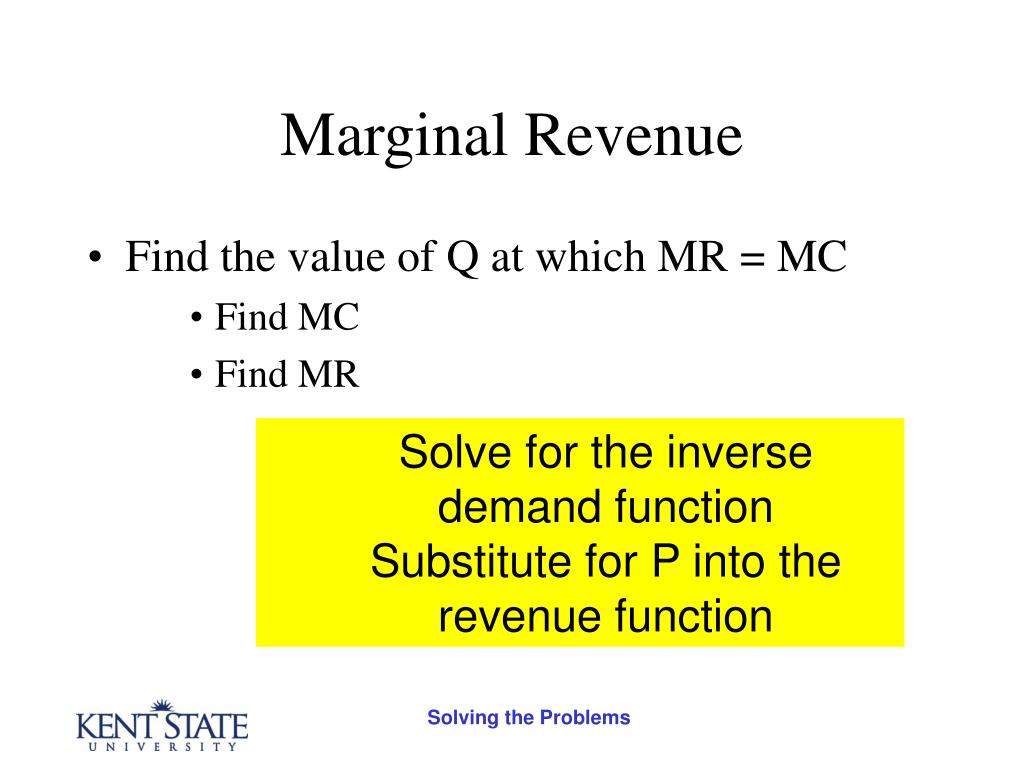 Marginal Revenue

• Find the value of Q at which MR = MC
  • Find MC
  • Find MR

Solve for the inverse demand function
Substitute for P into the revenue function

KENT STATE
UNIVERSITY

Solving the Problems